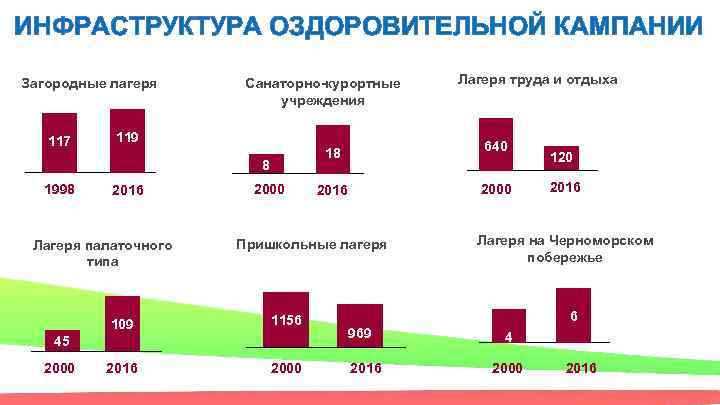 ИНФРАСТРУКТУРА ОЗДОРОВИТЕЛЬНОЙ КАМПАНИИ

Загородные лагеря

117 119

1998 2016

Санаторно-курортные учреждения

8 18

2000 2016

Лагеря труда и отдыха

640 120

2000 2016

Лагеря палаточного типа

45 109

2000 2016

Пришкольные лагеря

1156 969

2000 2016

Лагеря на Черноморском побережье

4 6

2000 2016